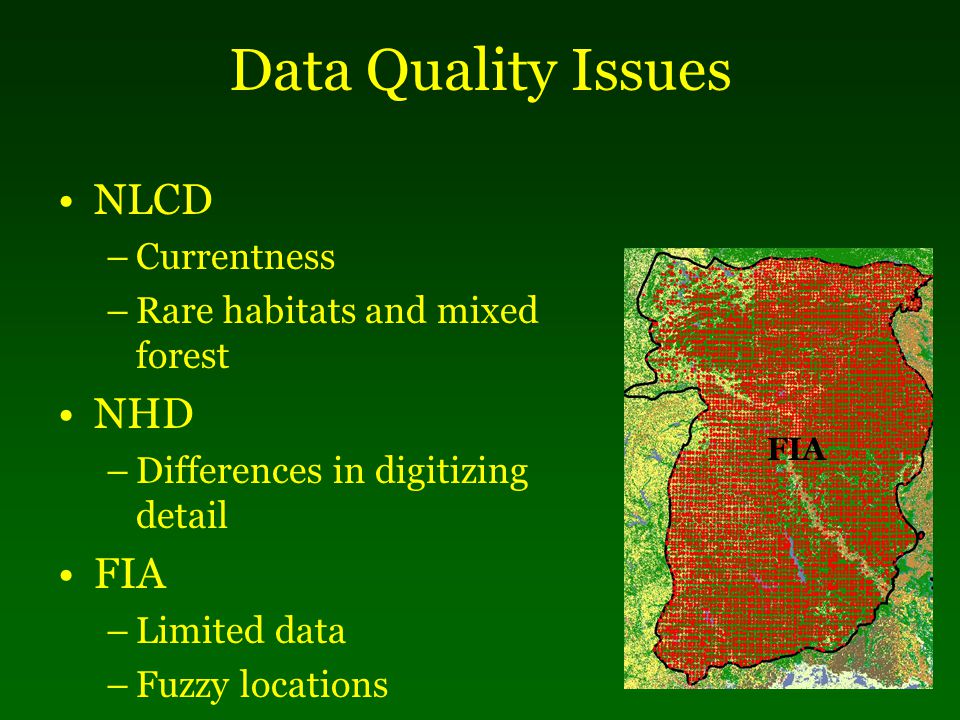 Data Quality Issues

• NLCD
– Currentness
– Rare habitats and mixed forest
• NHD
– Differences in digitizing detail
• FIA
– Limited data
– Fuzzy locations

FIA